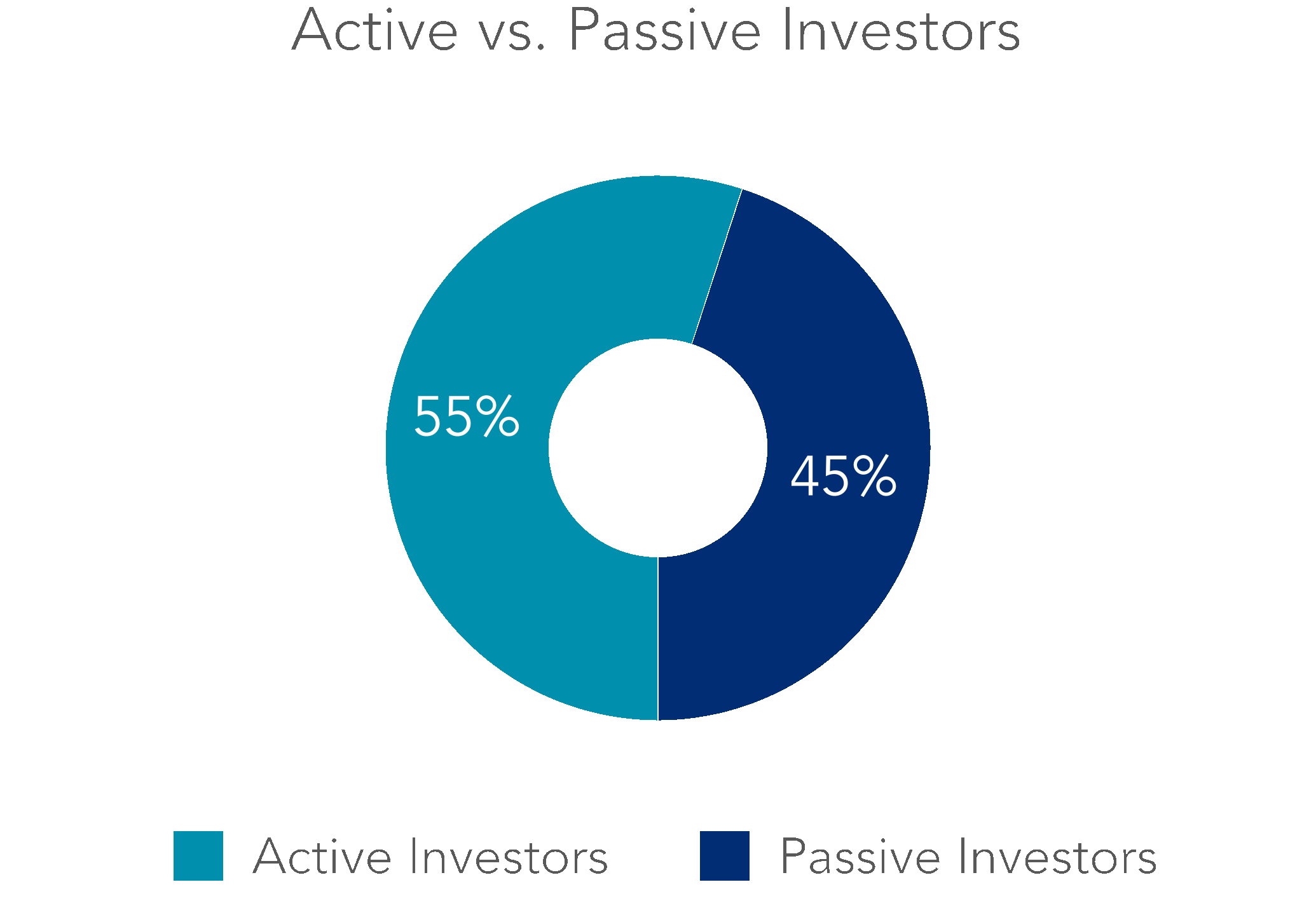 Active vs. Passive Investors

55%

45%

Active Investors
Passive Investors